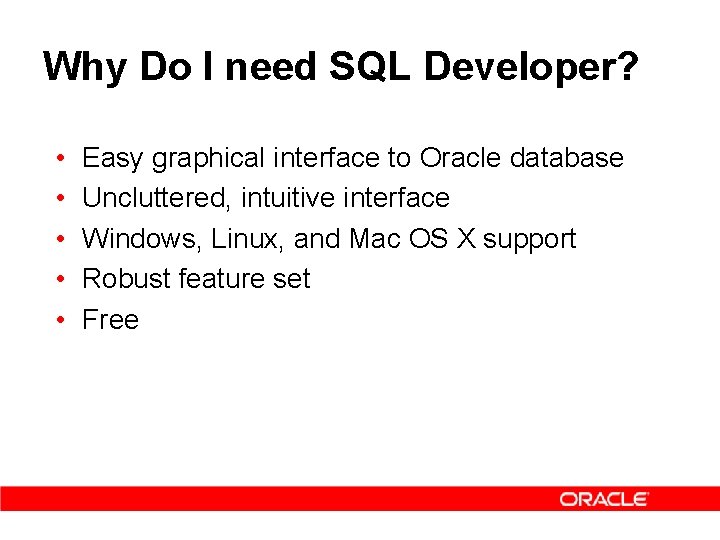 Why Do I need SQL Developer?

• Easy graphical interface to Oracle database
• Uncluttered, intuitive interface
• Windows, Linux, and Mac OS X support
• Robust feature set
• Free

ORACLE